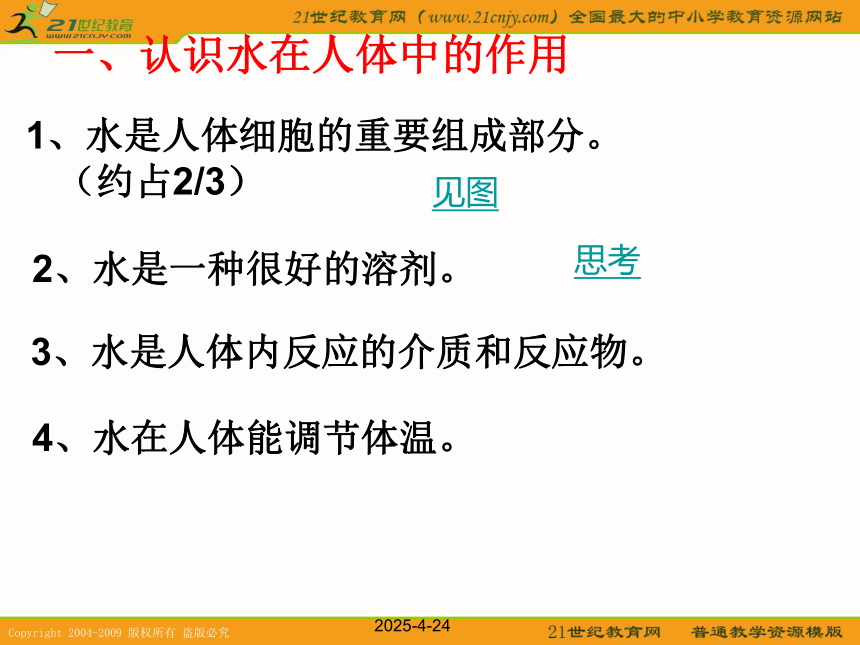 21世纪教育
www.21cnjy.com

21世纪教育网（www.21cnjy.com）全国最大的中小学教育资源网站

一、认识水在人体中的作用

1、水是人体细胞的重要组成部分。（约占2/3）

见图

2、水是一种很好的溶剂。

思考

3、水是人体内反应的介质和反应物。

4、水在人体能调节体温。

Copyright 2004-2009 版权所有 盗版必究

2025-4-24

21世纪教育网　普通教学资源模版